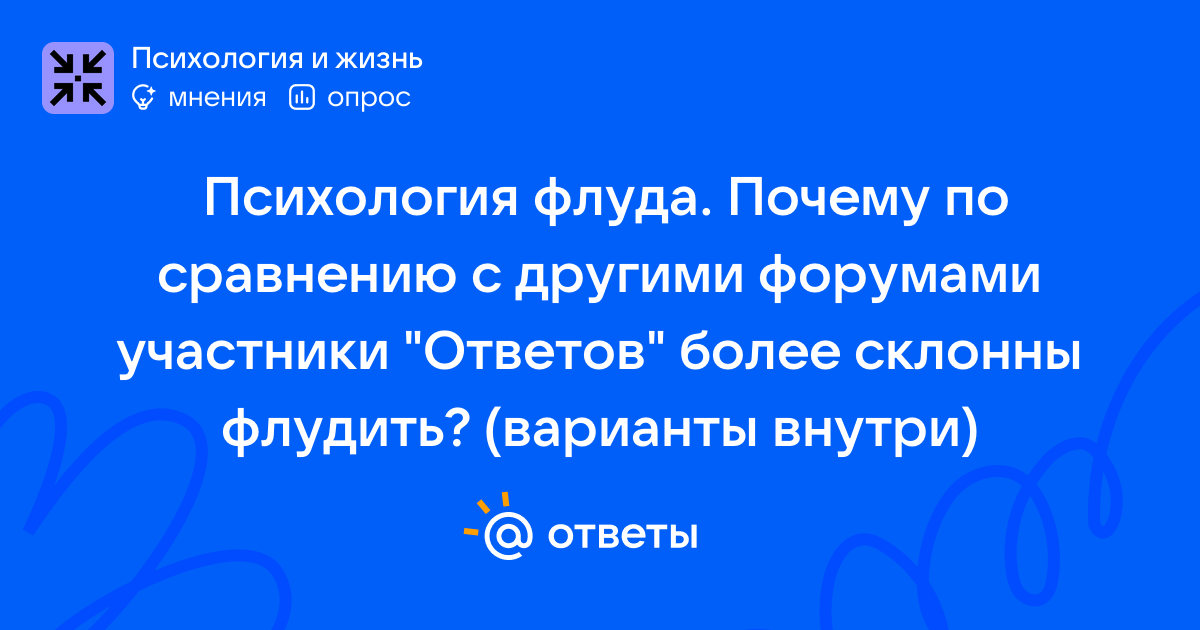 Психология и жизнь
мнения опрос

Психология флуда. Почему по сравнению с другими форумами участники "Ответов" более склонны флудить? (варианты внутри)

@ ответы